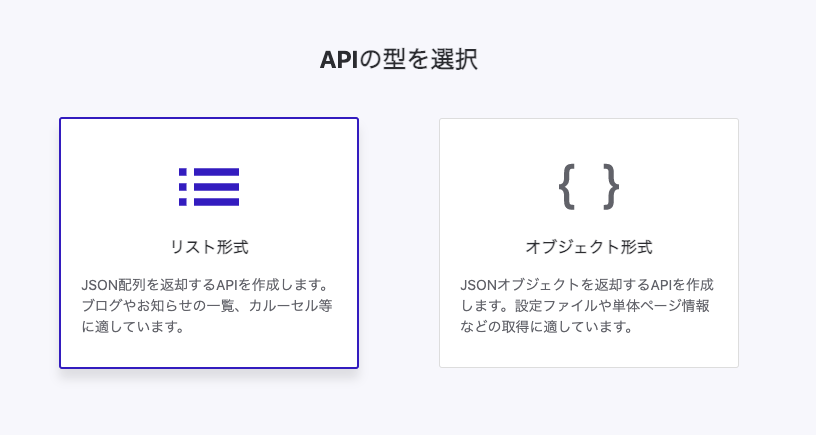 APIの型を選択

リスト形式

JSON配列を返却するAPIを作成します。ブログやお知らせの一覧、カルーセル等に適しています。

{ }

オブジェクト形式

JSONオブジェクトを返却するAPIを作成します。設定ファイルや単体ページ情報などの取得に適しています。